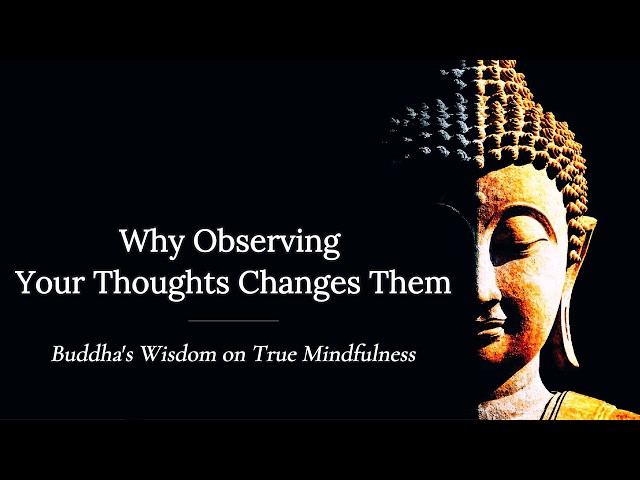 Why Observing
Your Thoughts Changes Them

Buddha's Wisdom on True Mindfulness